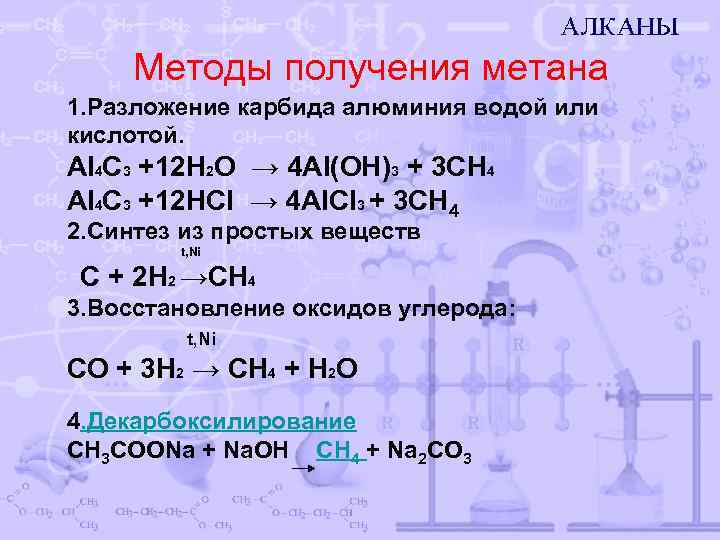 АЛКАНЫ

Методы получения метана

1.Разложение карбида алюминия водой или кислотой.

$Al_4C_3 + 12H_2O \rightarrow 4Al(OH)_3 + 3CH_4$

$Al_4C_3 + 12HCl \rightarrow 4AlCl_3 + 3CH_4$

2.Синтез из простых веществ

$C + 2H_2 \xrightarrow{t,Ni} CH_4$

3.Восстановление оксидов углерода:

$CO + 3H_2 \xrightarrow{t,Ni} CH_4 + H_2O$

4.Декарбоксилирование

$CH_3COONa + NaOH \rightarrow CH_4 + Na_2CO_3$